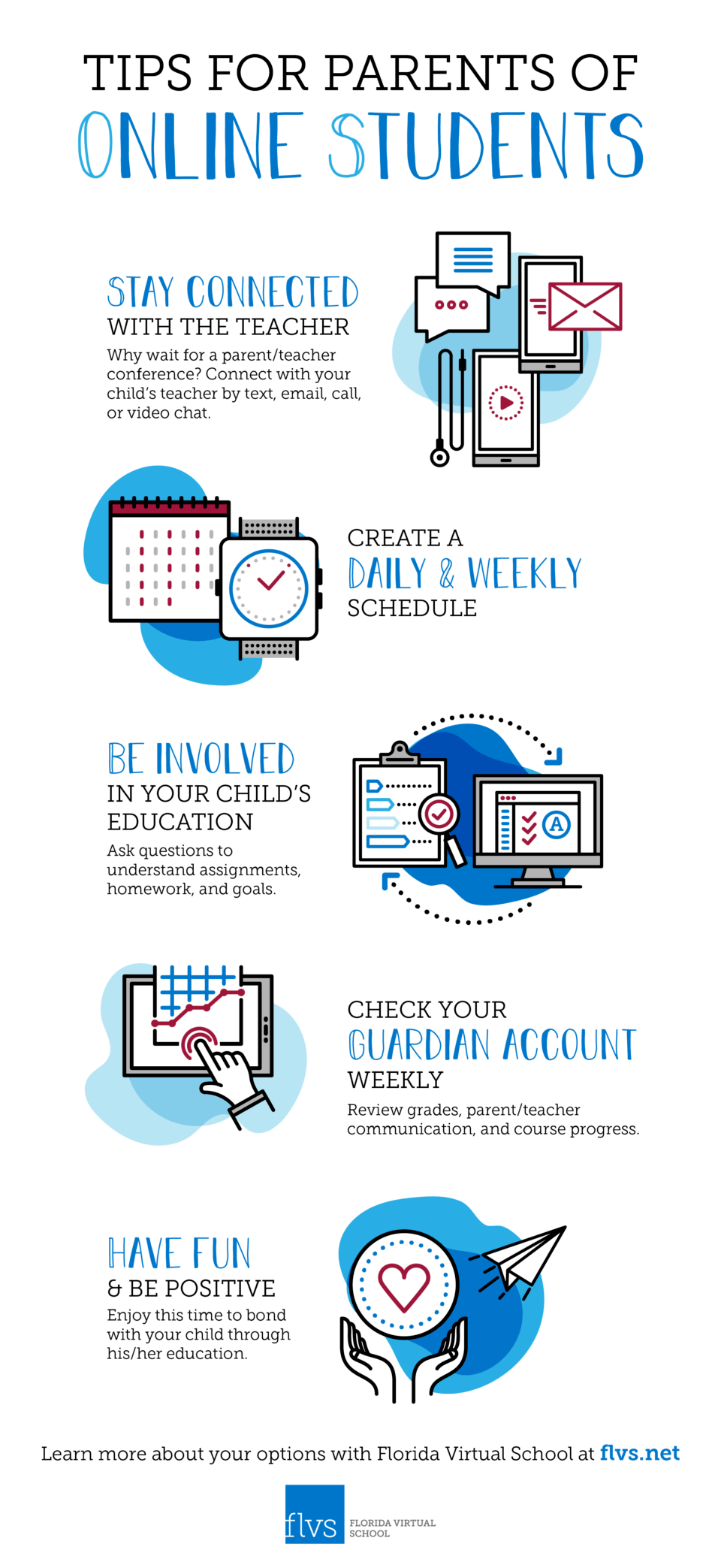 TIPS FOR PARENTS OF
ONLINE STUDENTS

STAY CONNECTED
WITH THE TEACHER
Why wait for a parent/teacher conference? Connect with your child's teacher by text, email, call, or video chat.

CREATE A
DAILY & WEEKLY
SCHEDULE

BE INVOLVED
IN YOUR CHILD'S EDUCATION
Ask questions to understand assignments, homework, and goals.

A

CHECK YOUR
GUARDIAN ACCOUNT
WEEKLY
Review grades, parent/teacher communication, and course progress.

HAVE FUN
& BE POSITIVE
Enjoy this time to bond with your child through his/her education.

Learn more about your options with Florida Virtual School at flvs.net

flvs FLORIDA VIRTUAL SCHOOL